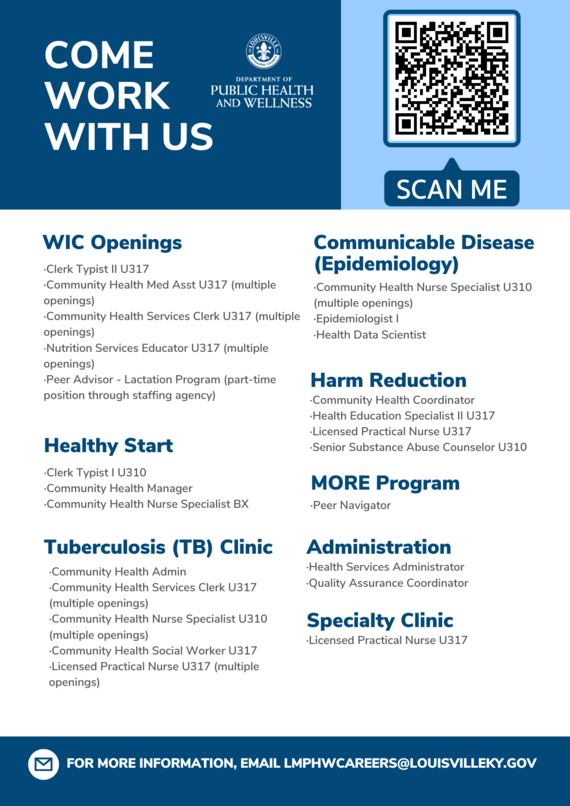 COME WORK WITH US

LOUISVILLE
DEPARTMENT OF
PUBLIC HEALTH AND WELLNESS

SCAN ME

WIC Openings
·Clerk Typist II U317
·Community Health Med Asst U317 (multiple openings)
·Community Health Services Clerk U317 (multiple openings)
·Nutrition Services Educator U317 (multiple openings)
·Peer Advisor - Lactation Program (part-time position through staffing agency)

Healthy Start
·Clerk Typist I U310
·Community Health Manager
·Community Health Nurse Specialist BX

Tuberculosis (TB) Clinic
·Community Health Admin
·Community Health Services Clerk U317 (multiple openings)
·Community Health Nurse Specialist U310 (multiple openings)
·Community Health Social Worker U317
·Licensed Practical Nurse U317 (multiple openings)

Communicable Disease (Epidemiology)
·Community Health Nurse Specialist U310 (multiple openings)
·Epidemiologist I
·Health Data Scientist

Harm Reduction
·Community Health Coordinator
·Health Education Specialist II U317
·Licensed Practical Nurse U317
·Senior Substance Abuse Counselor U310

MORE Program
·Peer Navigator

Administration
·Health Services Administrator
·Quality Assurance Coordinator

Specialty Clinic
·Licensed Practical Nurse U317

FOR MORE INFORMATION, EMAIL LMPHWCAREERS@LOUISVILLEKY.GOV